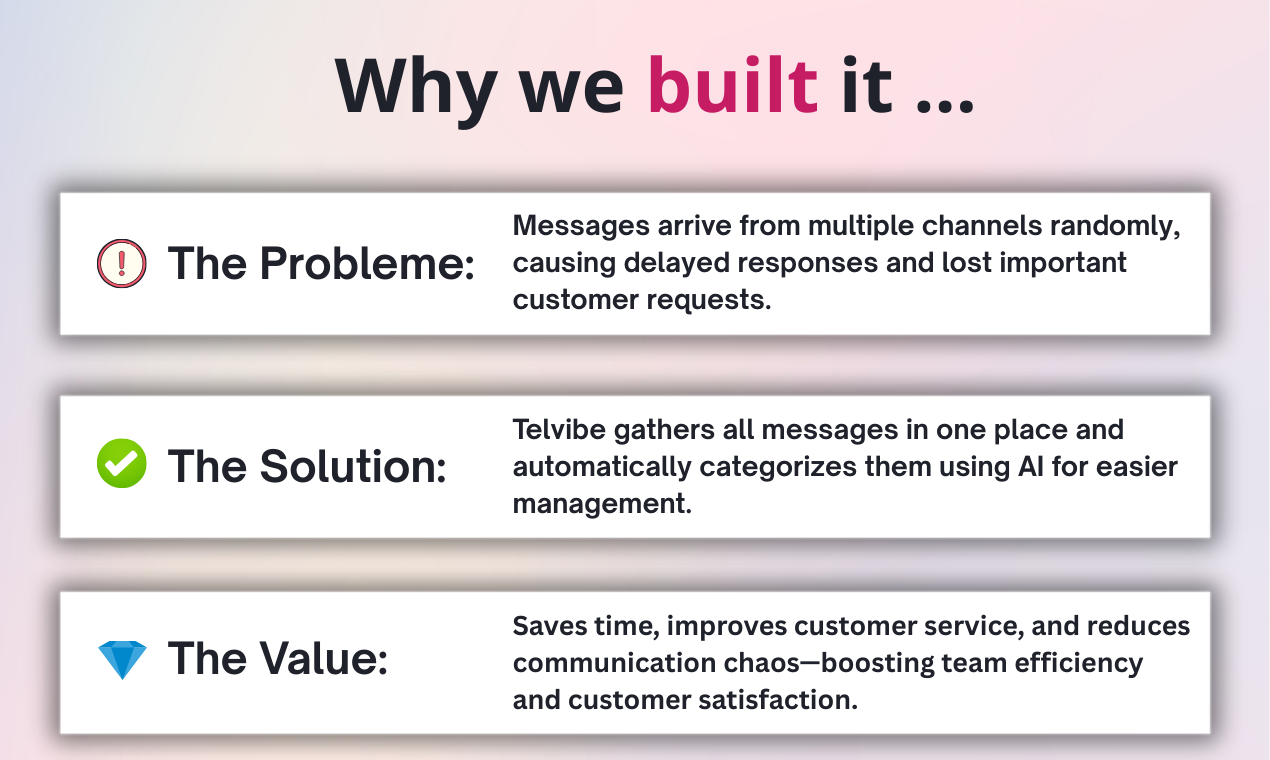 Why we built it ...

The Probleme:

Messages arrive from multiple channels randomly, causing delayed responses and lost important customer requests.

The Solution:

Telvibe gathers all messages in one place and automatically categorizes them using AI for easier management.

The Value:

Saves time, improves customer service, and reduces communication chaos—boosting team efficiency and customer satisfaction.